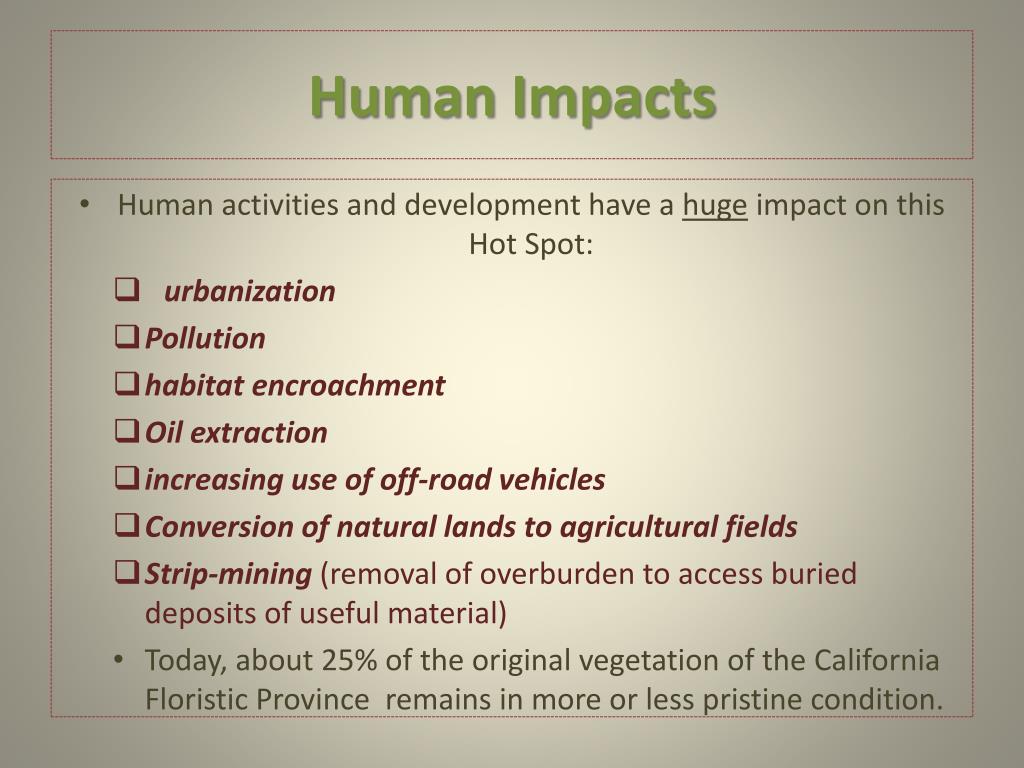 Human Impacts

• Human activities and development have a huge impact on this Hot Spot:

❑ urbanization

❑ Pollution

❑ habitat encroachment

❑ Oil extraction

❑ increasing use of off-road vehicles

❑ Conversion of natural lands to agricultural fields

❑ Strip-mining (removal of overburden to access buried deposits of useful material)

• Today, about 25% of the original vegetation of the California Floristic Province remains in more or less pristine condition.